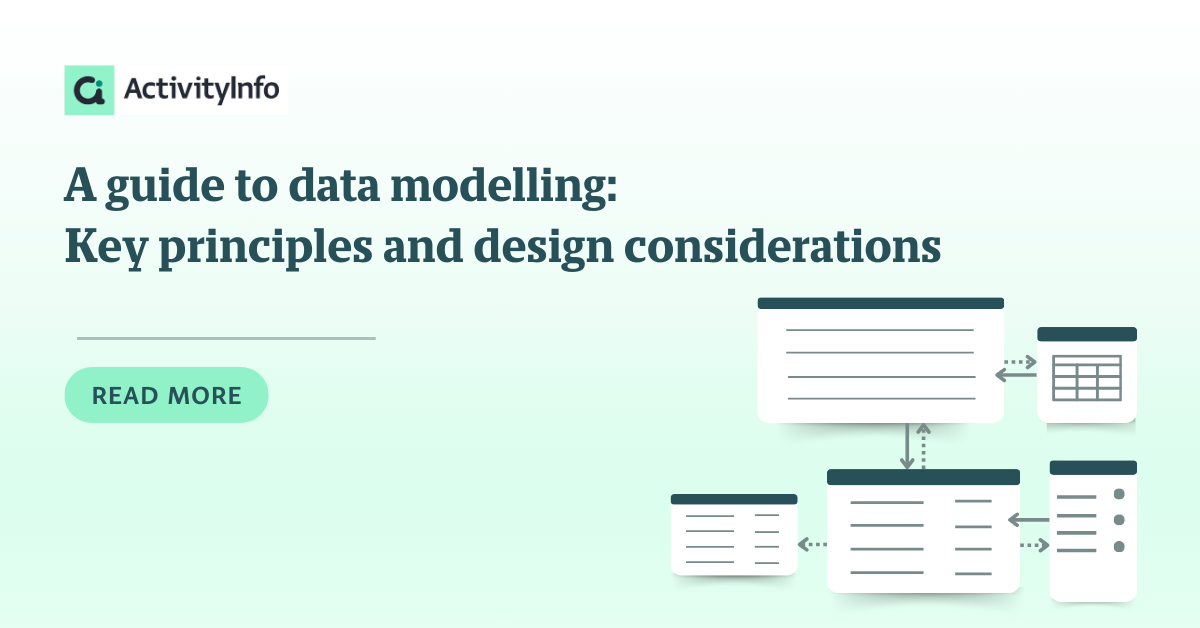 ActivityInfo

A guide to data modelling:
Key principles and design considerations

READ MORE